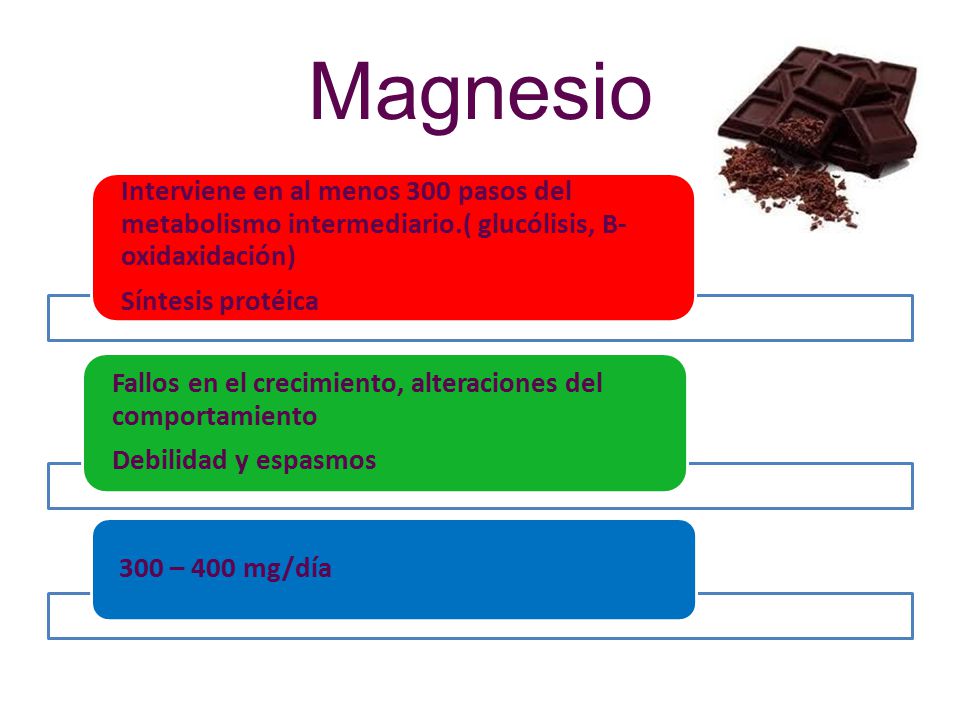 Magnesio

Interviene en al menos 300 pasos del metabolismo intermediario.( glucólisis, B-oxidaxidación)

Síntesis protéica

Fallos en el crecimiento, alteraciones del comportamiento

Debilidad y espasmos

300 – 400 mg/día